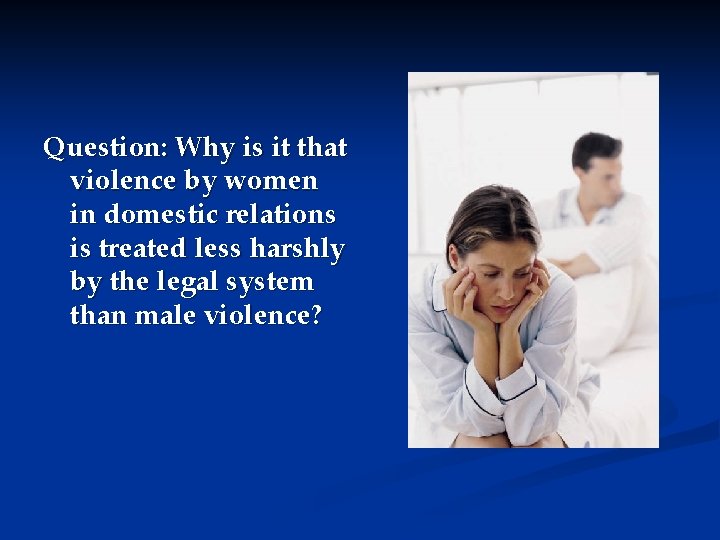 Question: Why is it that violence by women in domestic relations is treated less harshly by the legal system than male violence?